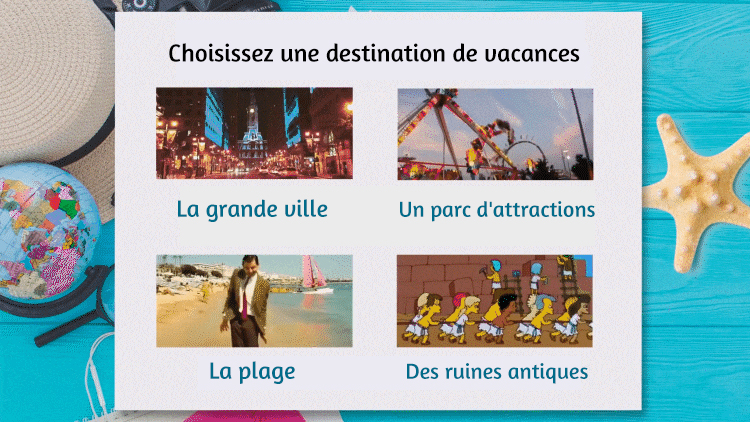 Choisissez une destination de vacances

La grande ville

Un parc d'attractions

La plage

Des ruines antiques